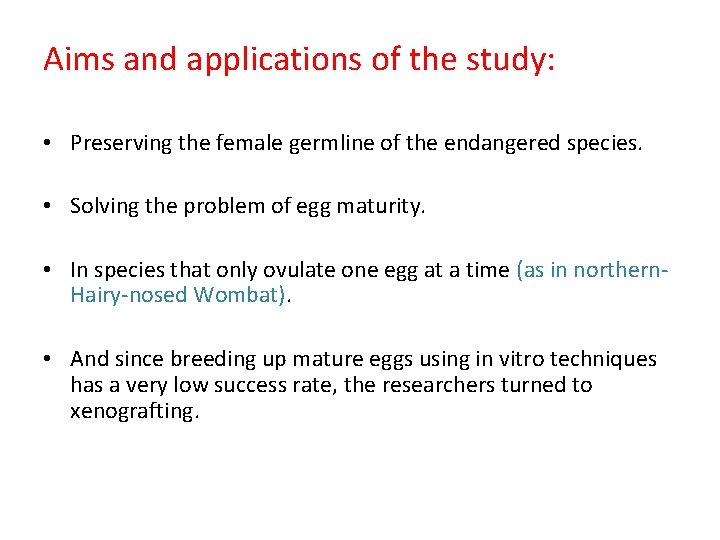 Aims and applications of the study:

• Preserving the female germline of the endangered species.

• Solving the problem of egg maturity.

• In species that only ovulate one egg at a time (as in northern-Hairy-nosed Wombat).

• And since breeding up mature eggs using in vitro techniques has a very low success rate, the researchers turned to xenografting.